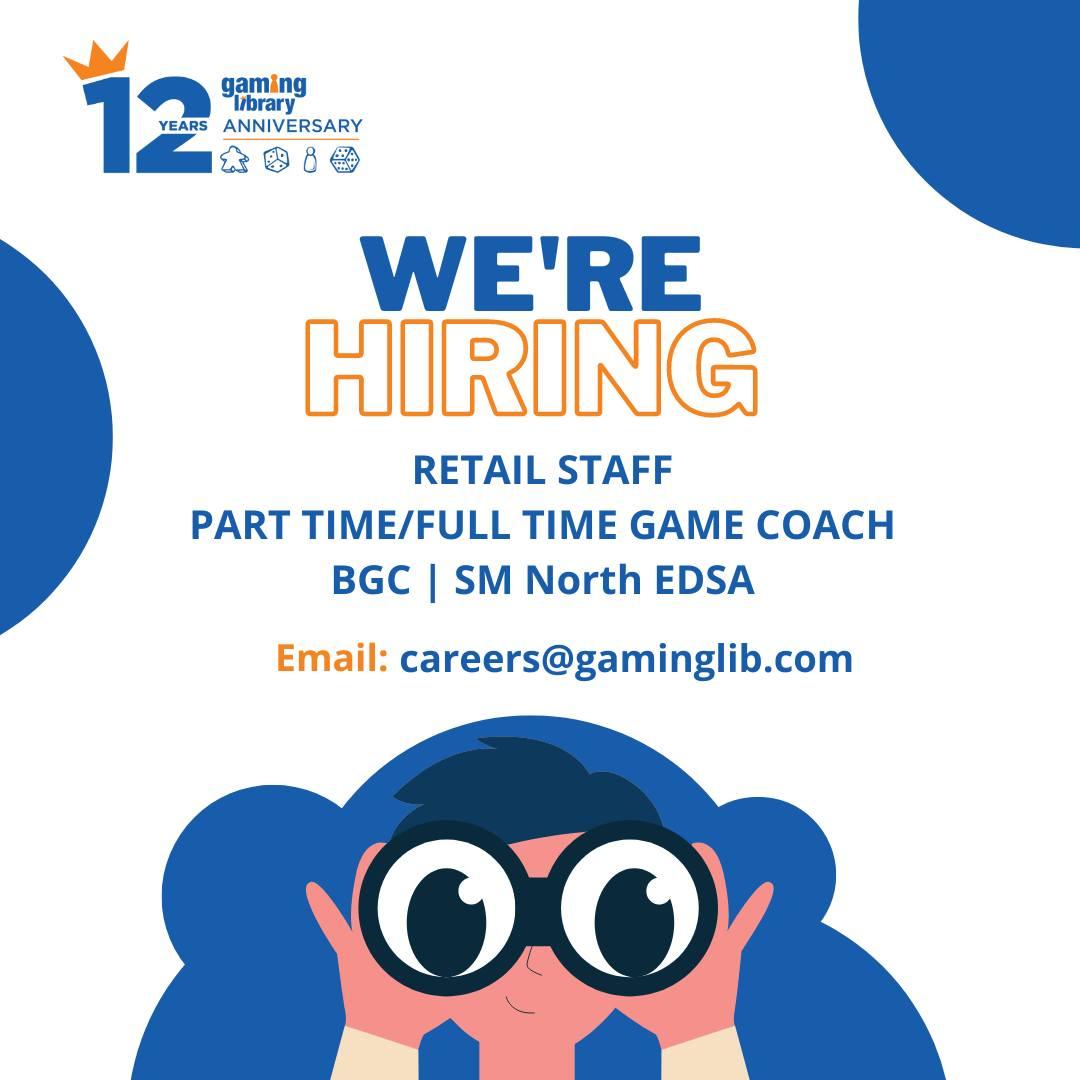 12 YEARS gaming library ANNIVERSARY

WE'RE HIRING

RETAIL STAFF
PART TIME/FULL TIME GAME COACH
BGC | SM North EDSA

Email: careers@gaminglib.com